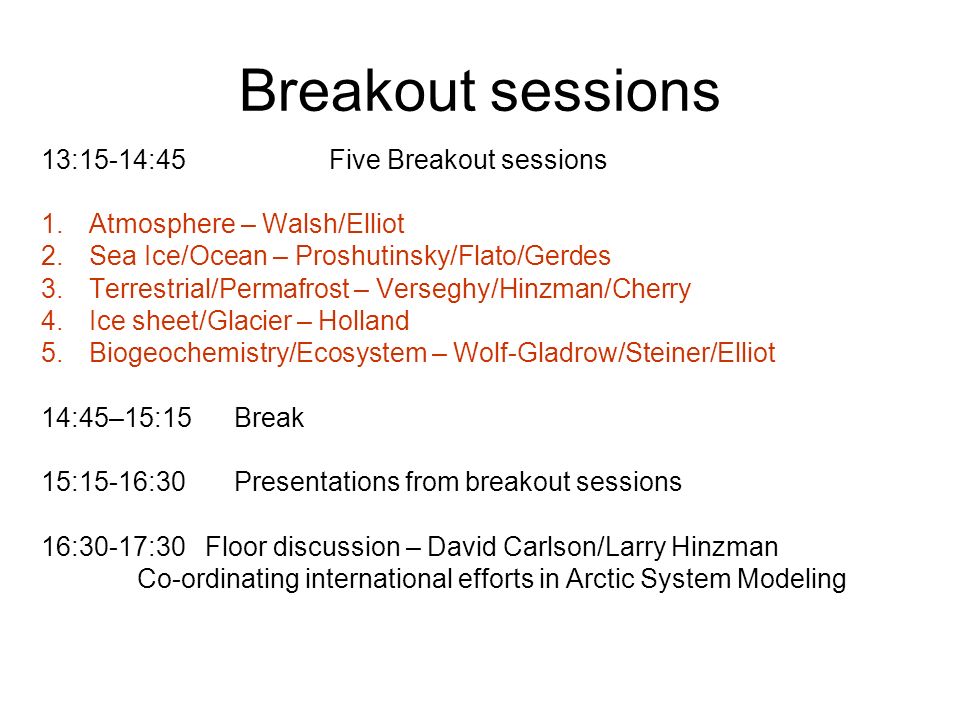 Breakout sessions

13:15-14:45 Five Breakout sessions

1. Atmosphere – Walsh/Elliot
2. Sea Ice/Ocean – Proshutinsky/Flato/Gerdes
3. Terrestrial/Permafrost – Verseghy/Hinzman/Cherry
4. Ice sheet/Glacier – Holland
5. Biogeochemistry/Ecosystem – Wolf-Gladrow/Steiner/Elliot

14:45–15:15 Break

15:15-16:30 Presentations from breakout sessions

16:30-17:30 Floor discussion – David Carlson/Larry Hinzman
Co-ordinating international efforts in Arctic System Modeling